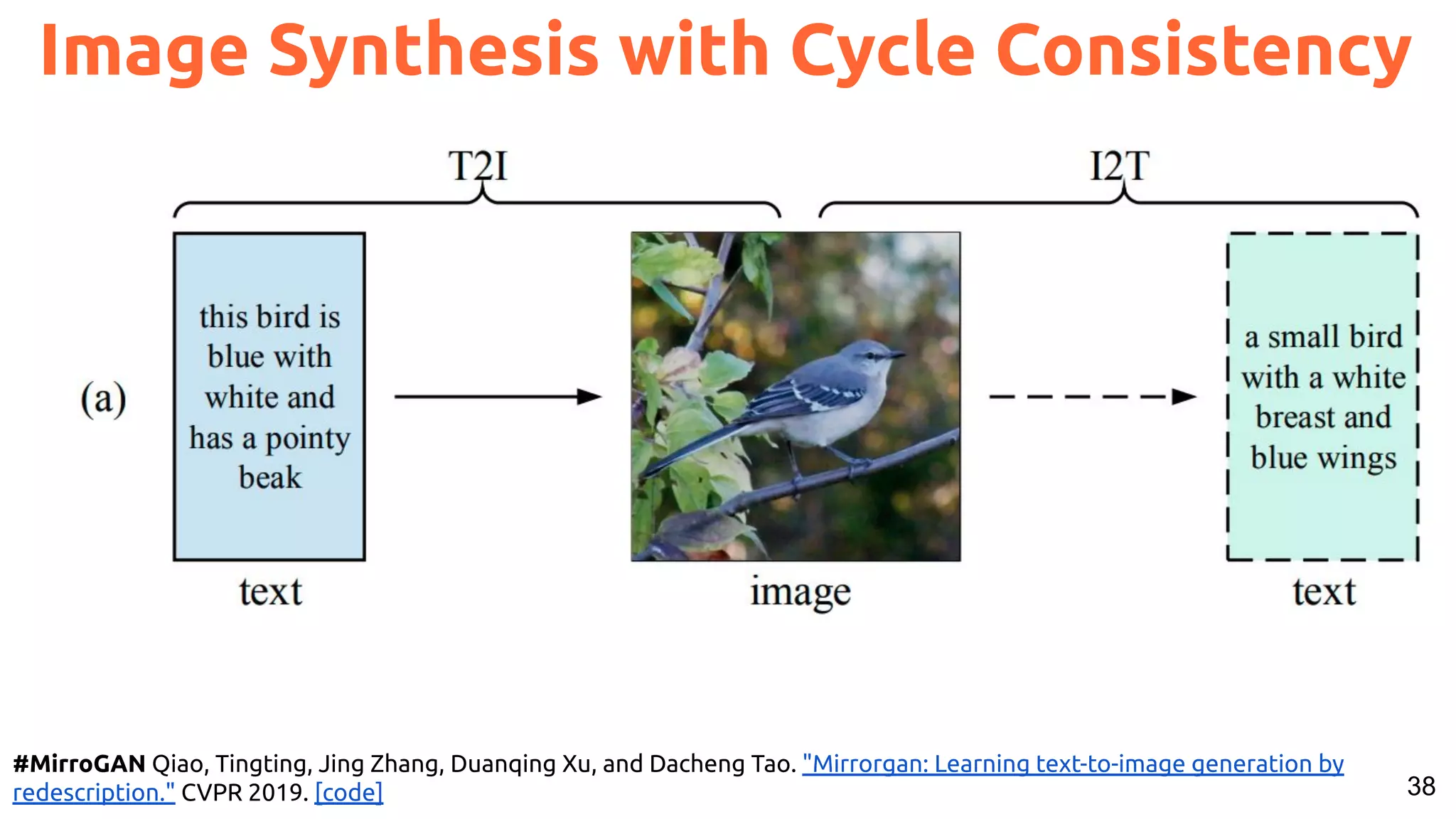 Image Synthesis with Cycle Consistency

T2I

I2T

(a)

this bird is blue with white and has a pointy beak

a small bird with a white breast and blue wings

text

image

text

#MirroGAN Qiao, Tingting, Jing Zhang, Duanqing Xu, and Dacheng Tao. "Mirrorgan: Learning text-to-image generation by redescription." CVPR 2019. [code]

38